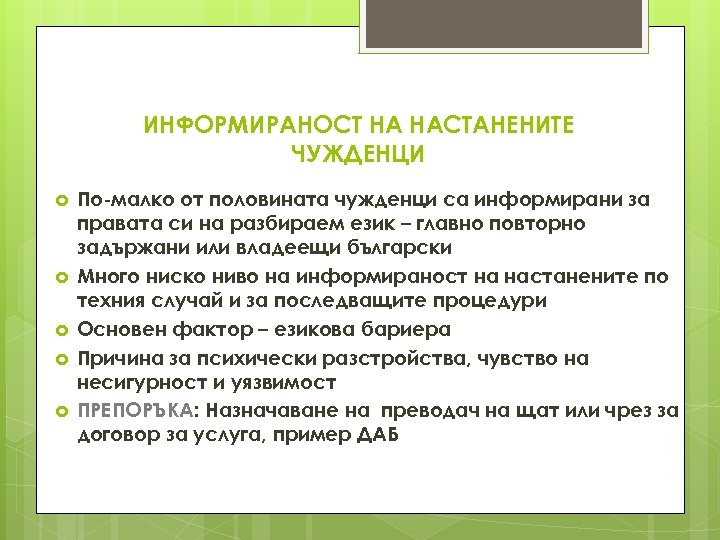 ИНФОРМИРАНОСТ НА НАСТАНЕНИТЕ ЧУЖДЕНЦИ

По-малко от половината чужденци са информирани за правата си на разбираем език – главно повторно задържани или владеещи български

Много ниско ниво на информираност на настанените по техния случай и за последващите процедури

Основен фактор – езикова бариера

Причина за психически разстройства, чувство на несигурност и уязвимост

ПРЕПОРЪКА: Назначаване на  преводач на щат или чрез за договор за услуга, пример ДАБ